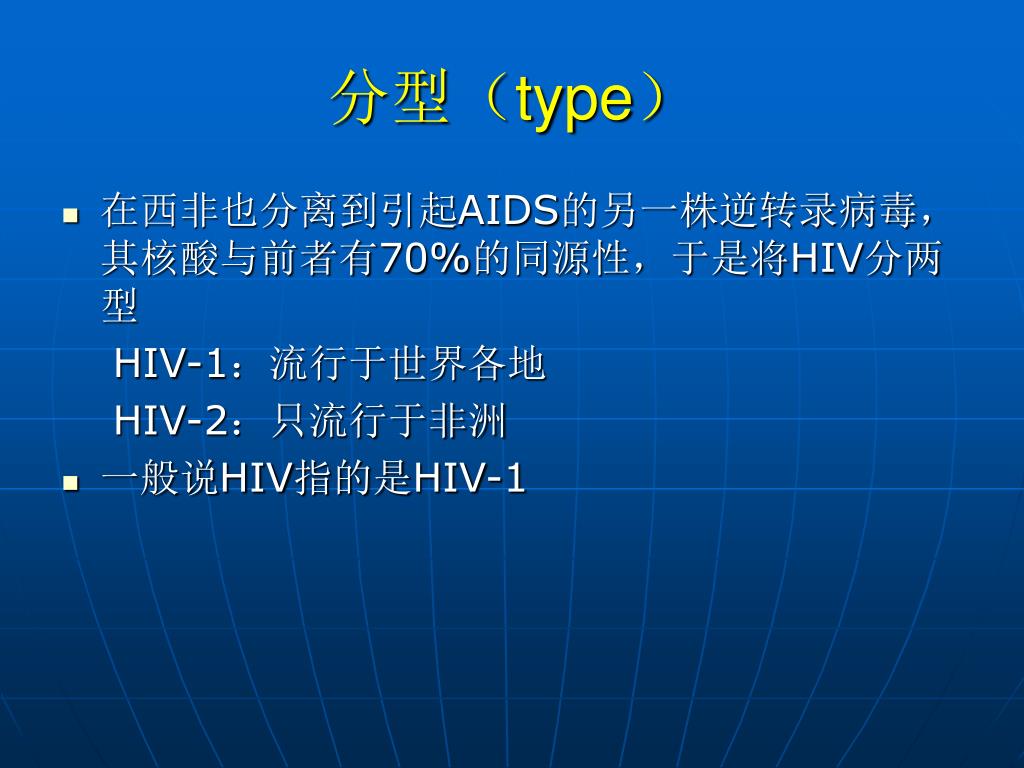 分型（type）

在西非也分离到引起AIDS的另一株逆转录病毒，其核酸与前者有70%的同源性，于是将HIV分两型

HIV-1：流行于世界各地

HIV-2：只流行于非洲

一般说HIV指的是HIV-1